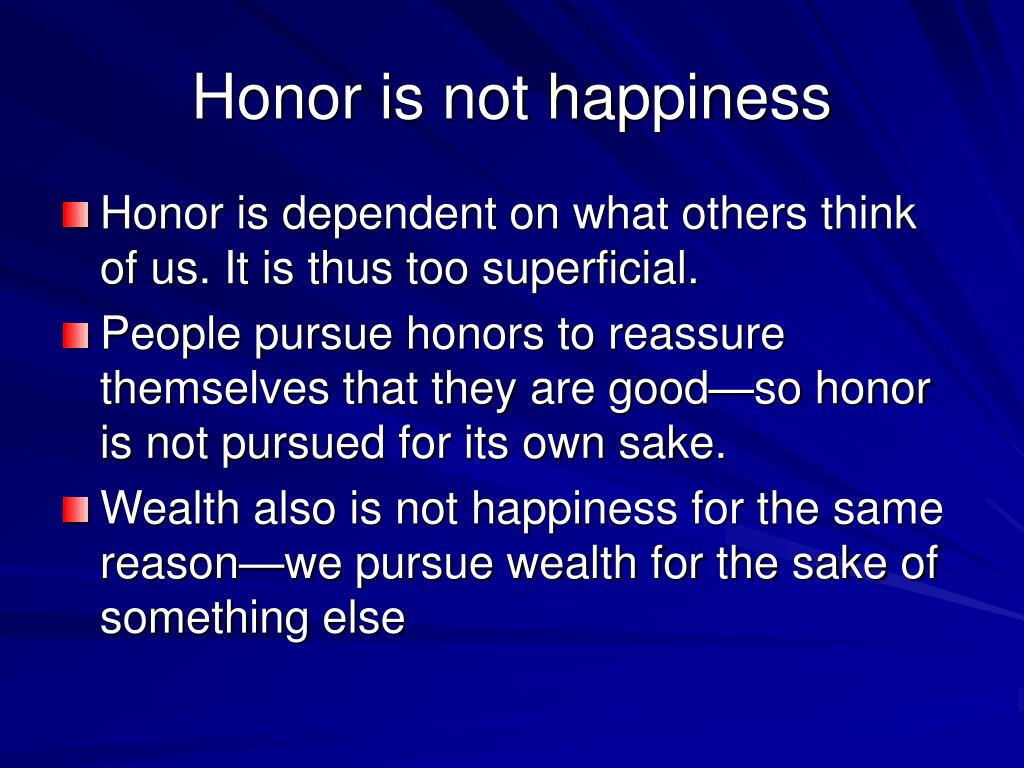 Honor is not happiness

Honor is dependent on what others think of us. It is thus too superficial.

People pursue honors to reassure themselves that they are good—so honor is not pursued for its own sake.

Wealth also is not happiness for the same reason—we pursue wealth for the sake of something else